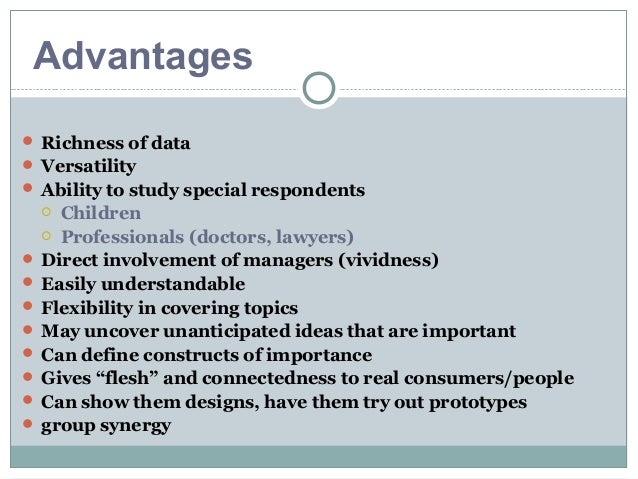 Advantages

- Richness of data
- Versatility
- Ability to study special respondents
  - Children
  - Professionals (doctors, lawyers)
- Direct involvement of managers (vividness)
- Easily understandable
- Flexibility in covering topics
- May uncover unanticipated ideas that are important
- Can define constructs of importance
- Gives “flesh” and connectedness to real consumers/people
- Can show them designs, have them try out prototypes
- group synergy